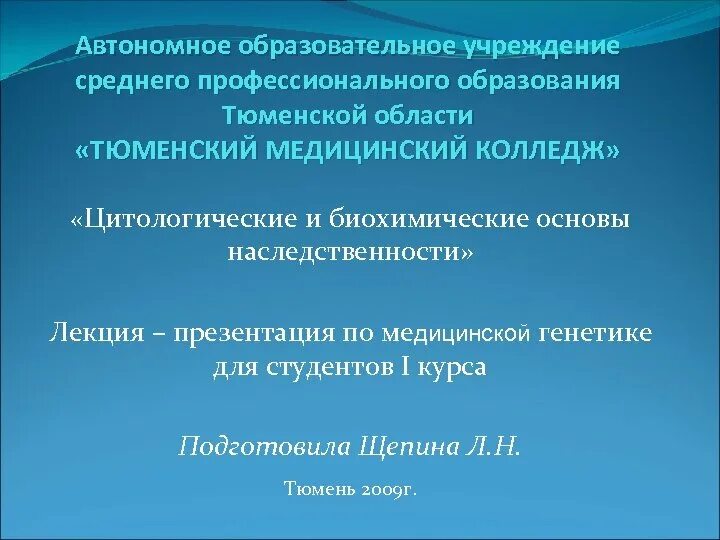 Автономное образовательное учреждение среднего профессионального образования Тюменской области
«ТЮМЕНСКИЙ МЕДИЦИНСКИЙ КОЛЛЕДЖ»

«Цитологические и биохимические основы наследственности»

Лекция – презентация по медицинской генетике для студентов I курса

Подготовила Щепина Л.Н.

Тюмень 2009г.